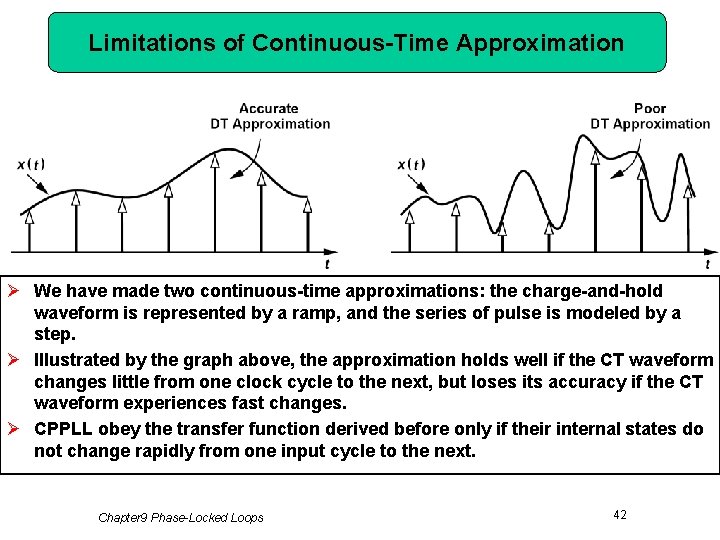 Limitations of Continuous-Time Approximation

Accurate
DT Approximation

$x(t)$

$t$

Poor
DT Approximation

$x(t)$

$t$

➢ We have made two continuous-time approximations: the charge-and-hold waveform is represented by a ramp, and the series of pulse is modeled by a step.

➢ Illustrated by the graph above, the approximation holds well if the CT waveform changes little from one clock cycle to the next, but loses its accuracy if the CT waveform experiences fast changes.

➢ CPPLL obey the transfer function derived before only if their internal states do not change rapidly from one input cycle to the next.

Chapter9 Phase-Locked Loops

42